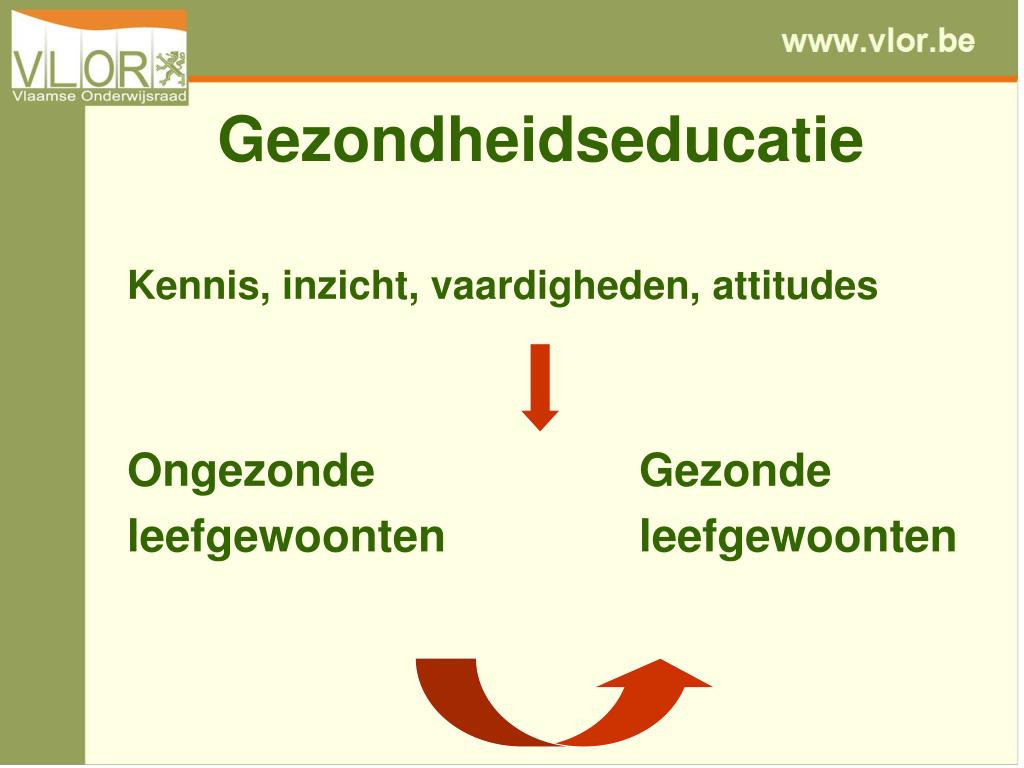 VLOR
Vlaamse Onderwijsraad

www.vlor.be

Gezondheidseducatie

Kennis, inzicht, vaardigheden, attitudes

Ongezonde leefgewoonten

Gezonde leefgewoonten